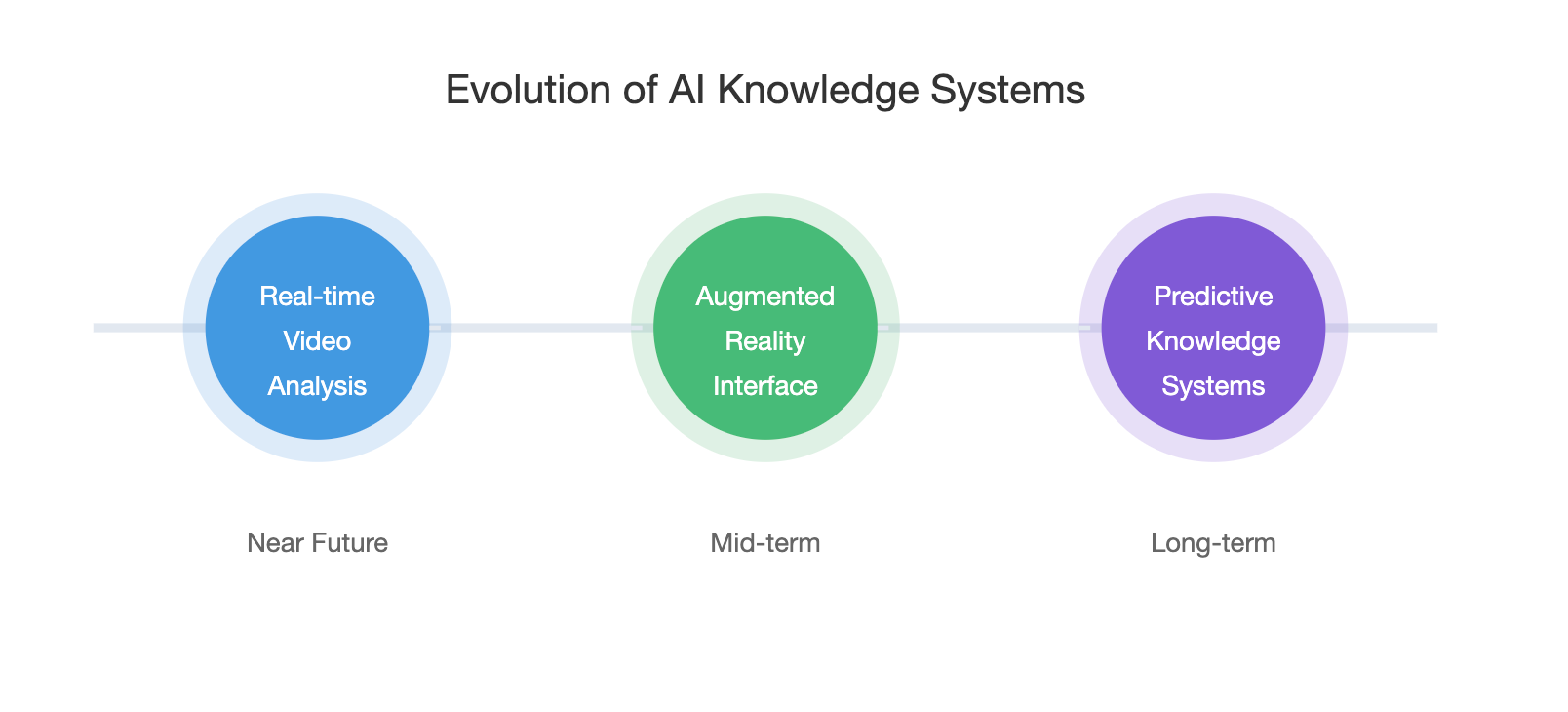 Evolution of AI Knowledge Systems

Real-time Video Analysis

Augmented Reality Interface

Predictive Knowledge Systems

Near Future

Mid-term

Long-term